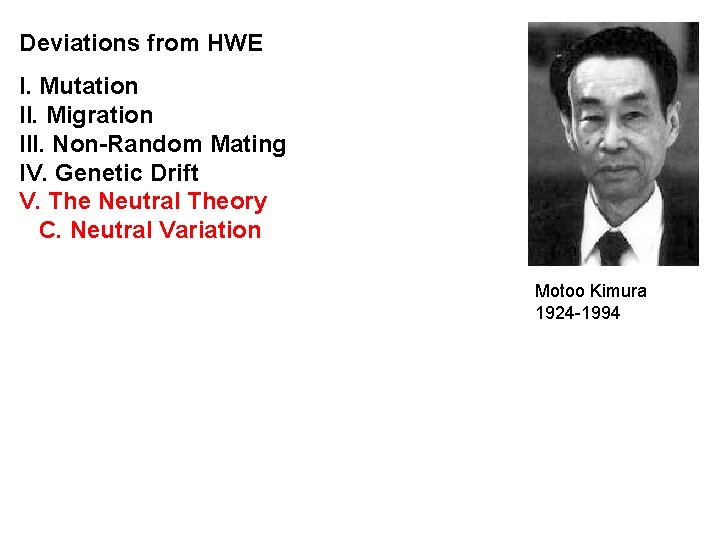 Deviations from HWE

I. Mutation
II. Migration
III. Non-Random Mating
IV. Genetic Drift
V. The Neutral Theory
C. Neutral Variation

Motoo Kimura
1924-1994